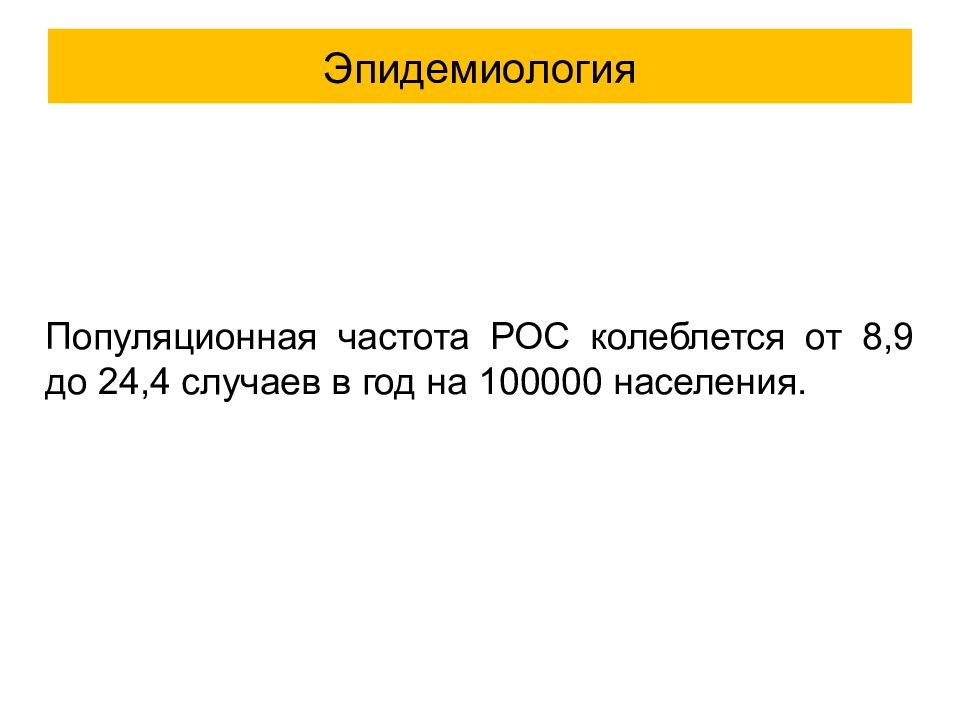 Эпидемиология

Популяционная частота РОС колеблется от 8,9 до 24,4 случаев в год на 100000 населения.